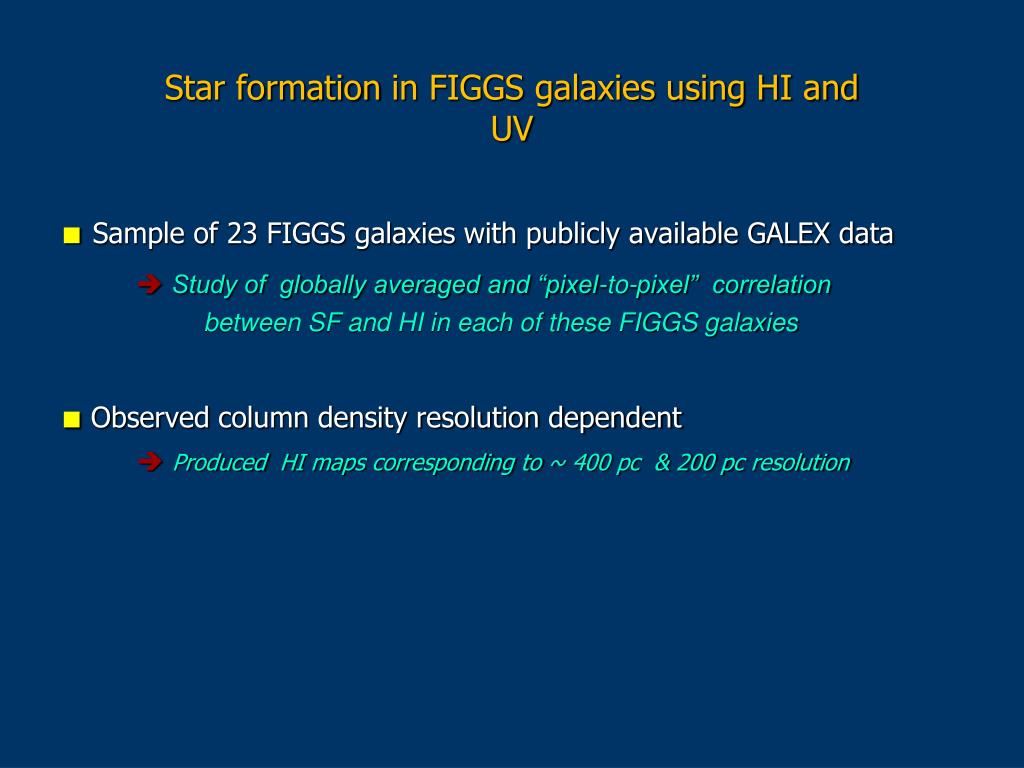 Star formation in FIGGS galaxies using HI and UV

■ Sample of 23 FIGGS galaxies with publicly available GALEX data

➔ Study of globally averaged and “pixel-to-pixel” correlation between SF and HI in each of these FIGGS galaxies

■ Observed column density resolution dependent

➔ Produced HI maps corresponding to ~ 400 pc & 200 pc resolution